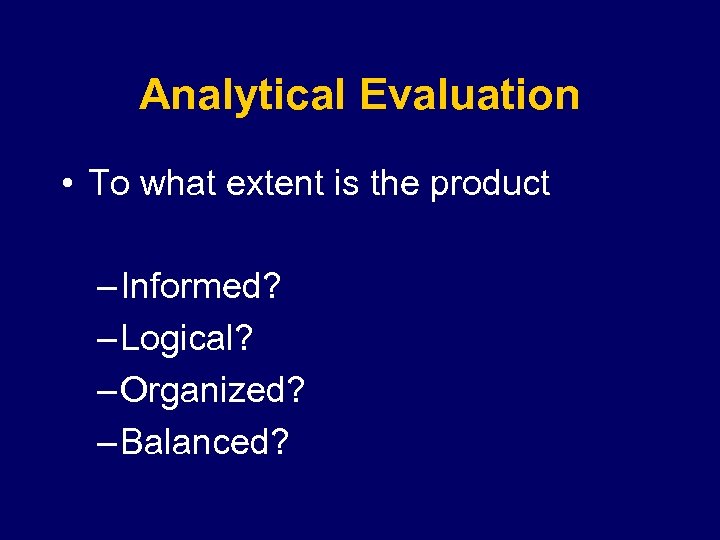 Analytical Evaluation

• To what extent is the product

– Informed?
– Logical?
– Organized?
– Balanced?